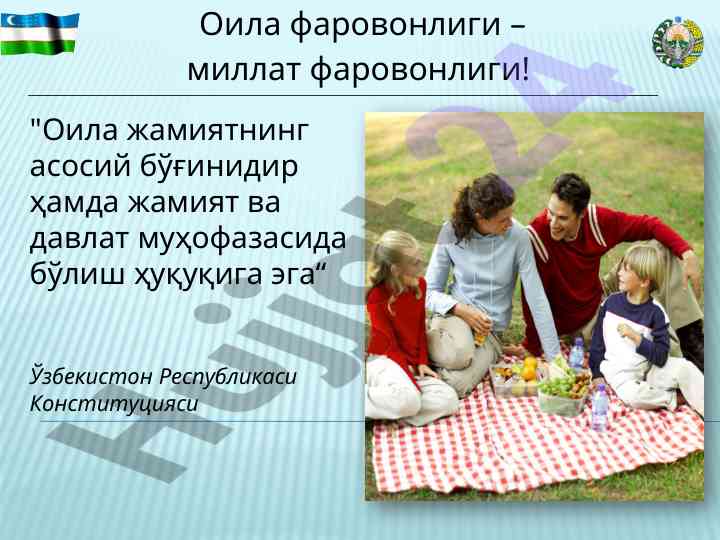 Оила фаровонлиги –
миллат фаровонлиги!

"Оила жамиятнинг асосий бўғинидир ҳамда жамият ва давлат муҳофазасида бўлиш ҳуқуқига эга“

Ўзбекистон Республикаси Конституцияси

Hujjat24